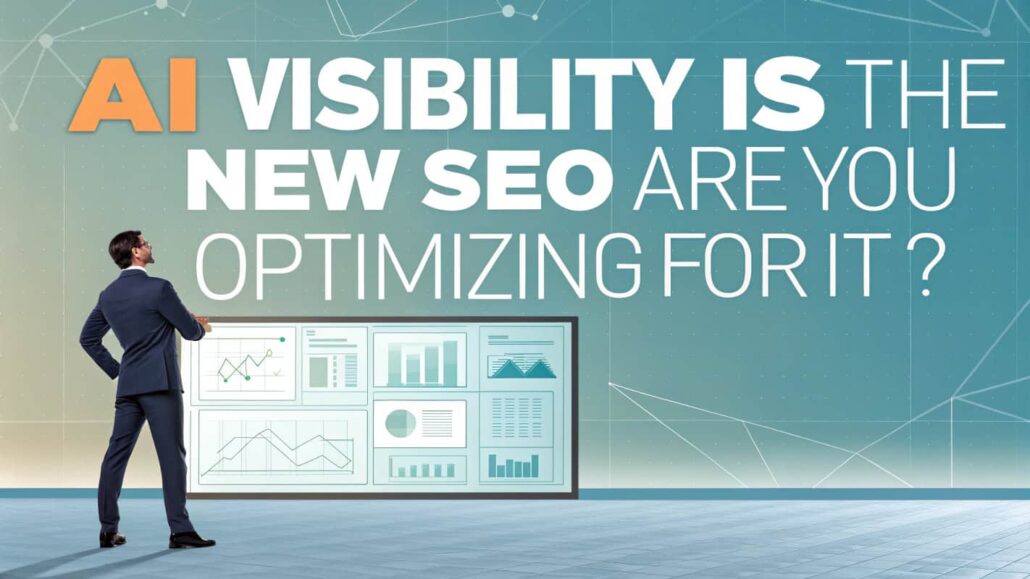 AI VISIBILITY IS THE NEW SEO ARE YOU OPTIMIZING FOR IT ?